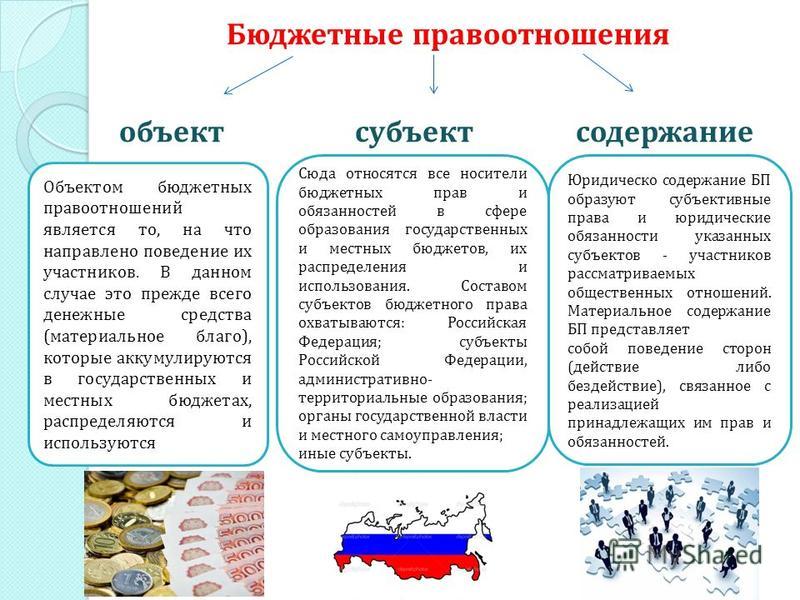 Бюджетные правоотношения

объект

субъект

содержание

Объектом бюджетных правоотношений является то, на что направлено поведение их участников. В данном случае это прежде всего денежные средства (материальное благо), которые аккумулируются в государственных и местных бюджетах, распределяются и используются

Сюда относятся все носители бюджетных прав и обязанностей в сфере образования государственных и местных бюджетов, их распределения и использования. Составом субъектов бюджетного права охватываются: Российская Федерация; субъекты Российской Федерации, административно-территориальные образования; органы государственной власти и местного самоуправления; иные субъекты.

Юридическо содержание БП образуют субъективные права и юридические обязанности указанных субъектов - участников рассматриваемых общественных отношений. Материальное содержание БП представляет собой поведение сторон (действие либо бездействие), связанное с реализацией принадлежащих им прав и обязанностей.

MyShared